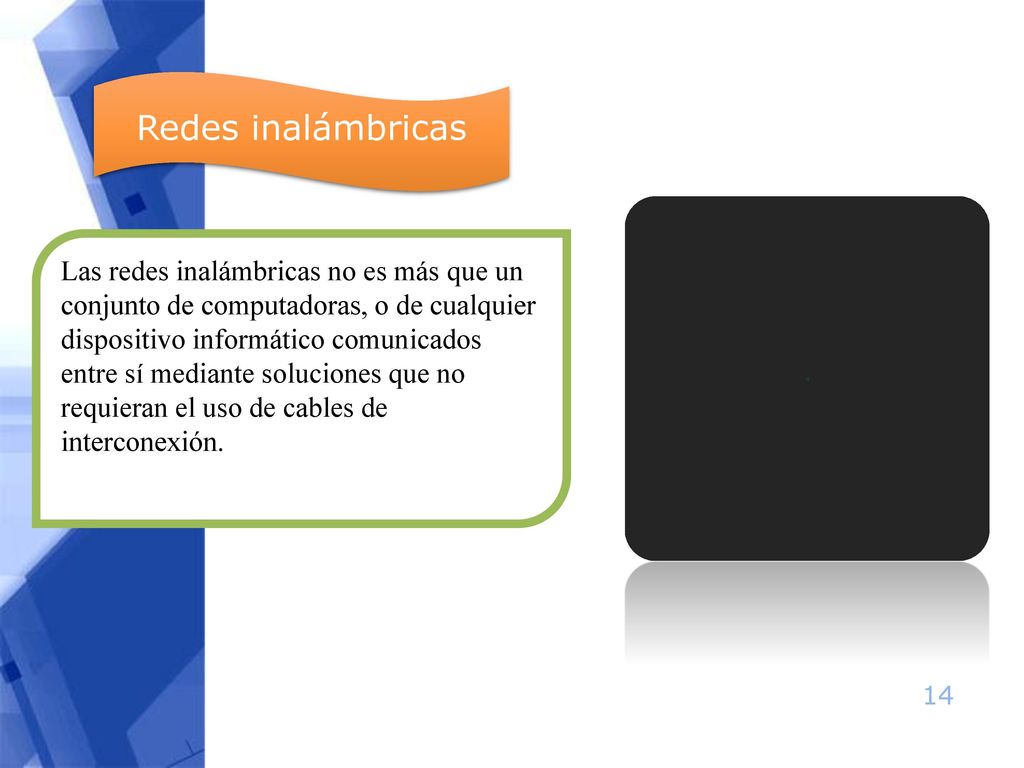 Redes inalámbricas

Las redes inalámbricas no es más que un conjunto de computadoras, o de cualquier dispositivo informático comunicados entre sí mediante soluciones que no requieran el uso de cables de interconexión.

14